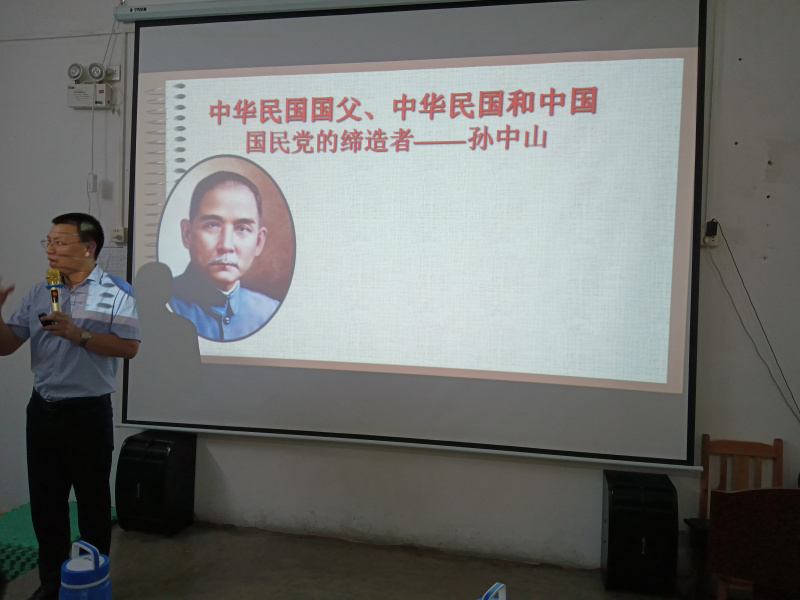 中华民国国父、中华民国和中国国民党的缔造者——孙中山